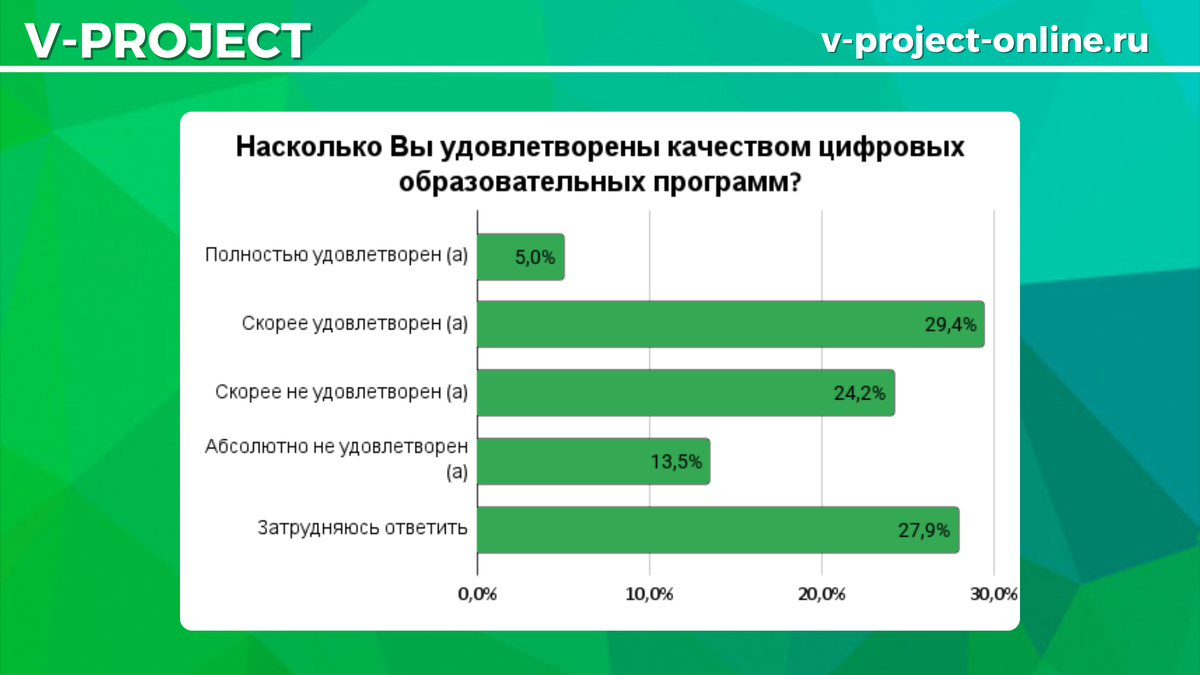 V-PROJECT

v-project-online.ru

Насколько Вы удовлетворены качеством цифровых образовательных программ?

Полностью удовлетворен (а) 5,0%

Скорее удовлетворен (а) 29,4%

Скорее не удовлетворен (а) 24,2%

Абсолютно не удовлетворен (а) 13,5%

Затрудняюсь ответить 27,9%

0,0% 10,0% 20,0% 30,0%